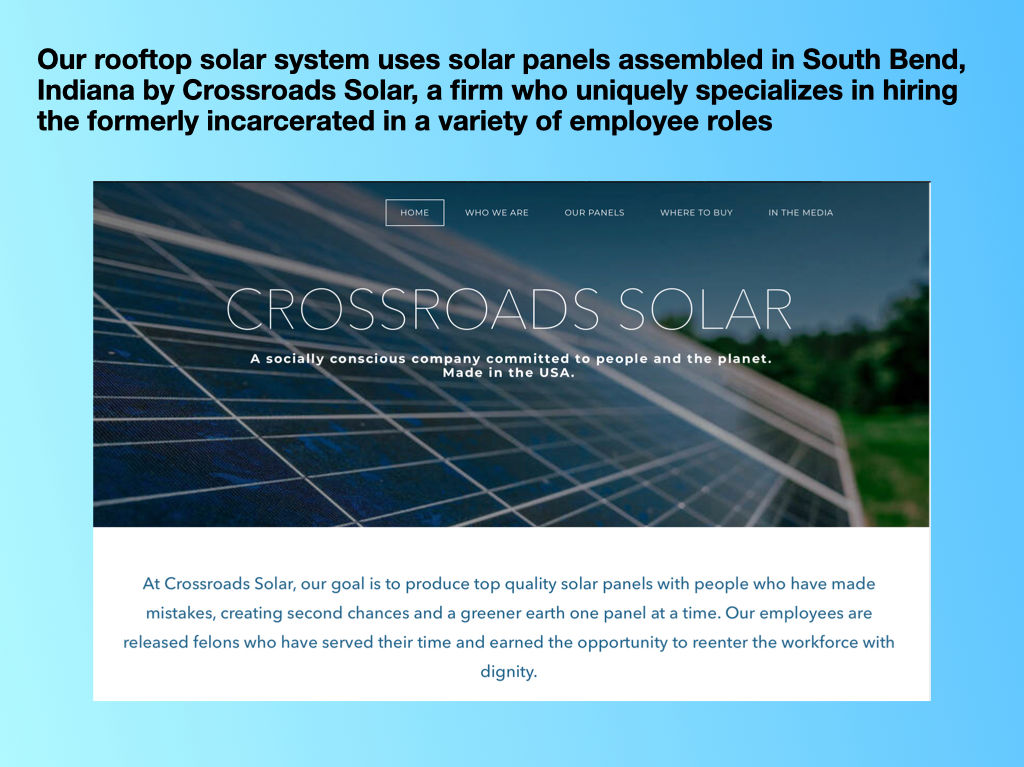 Our rooftop solar system uses solar panels assembled in South Bend, Indiana by Crossroads Solar, a firm who uniquely specializes in hiring the formerly incarcerated in a variety of employee roles

HOME WHO WE ARE OUR PANELS WHERE TO BUY IN THE MEDIA

CROSSROADS SOLAR

A socially conscious company committed to people and the planet. Made in the USA.

At Crossroads Solar, our goal is to produce top quality solar panels with people who have made mistakes, creating second chances and a greener earth one panel at a time. Our employees are released felons who have served their time and earned the opportunity to reenter the workforce with dignity.